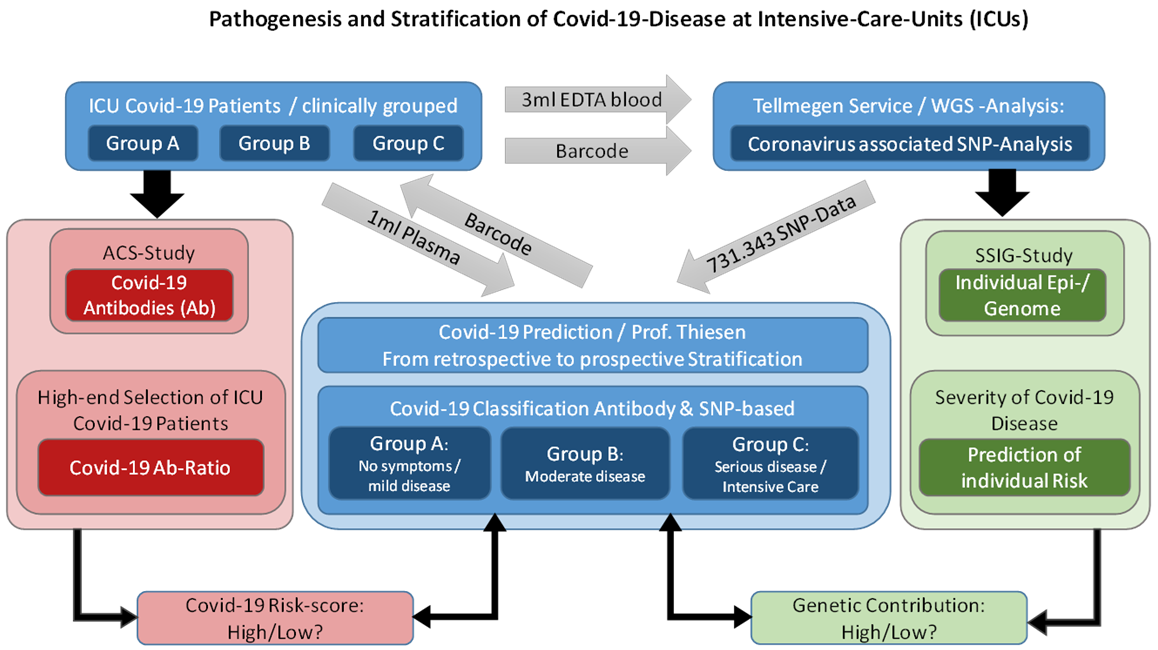 Pathogenesis and Stratification of Covid-19-Disease at Intensive-Care-Units (ICUs)

ICU Covid-19 Patients / clinically grouped

Group A

Group B

Group C

3ml EDTA blood

Barcode

Tellmegen Service / WGS -Analysis:

Coronavirus associated SNP-Analysis

1ml Plasma

Barcode

731.343 SNP-Data

ACS-Study

Covid-19 Antibodies (Ab)

High-end Selection of ICU Covid-19 Patients

Covid-19 Ab-Ratio

Covid-19 Prediction / Prof. Thiesen
From retrospective to prospective Stratification

Covid-19 Classification Antibody & SNP-based

Group A: No symptoms / mild disease

Group B: Moderate disease

Group C: Serious disease / Intensive Care

SSIG-Study

Individual Epi-/ Genome

Severity of Covid-19 Disease

Prediction of individual Risk

Covid-19 Risk-score: High/Low?

Genetic Contribution: High/Low?